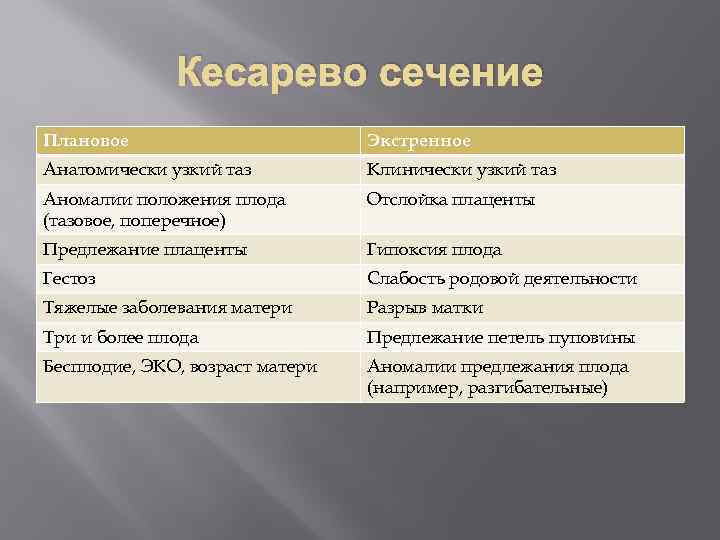 Кесарево сечение

| Плановое | Экстренное |
|---|---|
| Анатомически узкий таз | Клинически узкий таз |
| Аномалии положения плода (тазовое, поперечное) | Отслойка плаценты |
| Предлежание плаценты | Гипоксия плода |
| Гестоз | Слабость родовой деятельности |
| Тяжелые заболевания матери | Разрыв матки |
| Три и более плода | Предлежание петель пуповины |
| Бесплодие, ЭКО, возраст матери | Аномалии предлежания плода (например, разгибательные) |